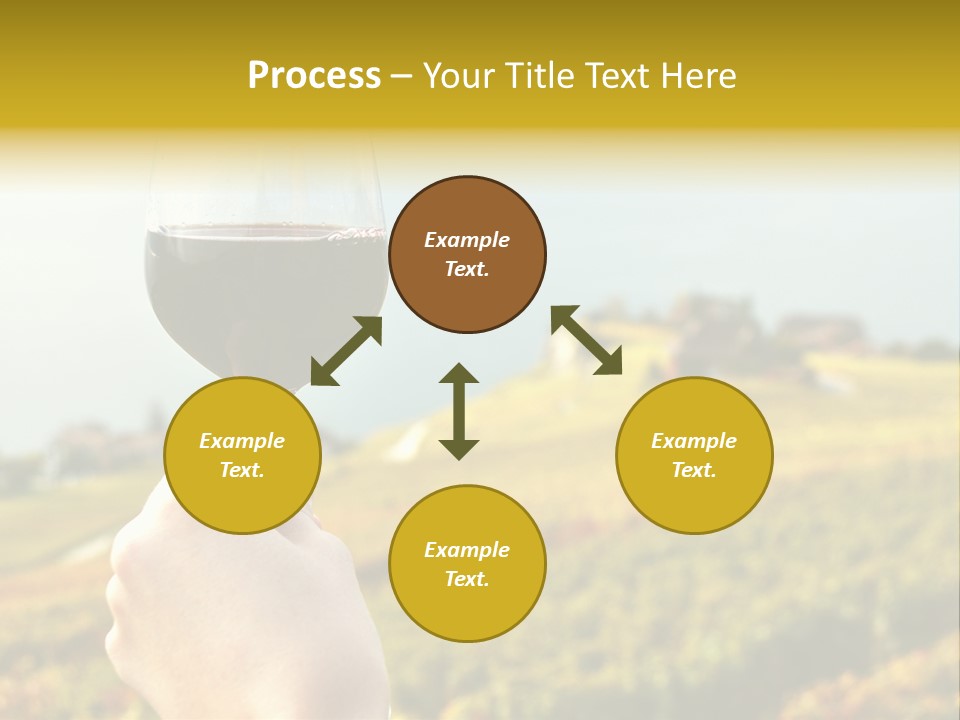 Process – Your Title Text Here

Example Text.

Example Text.

Example Text.

Example Text.